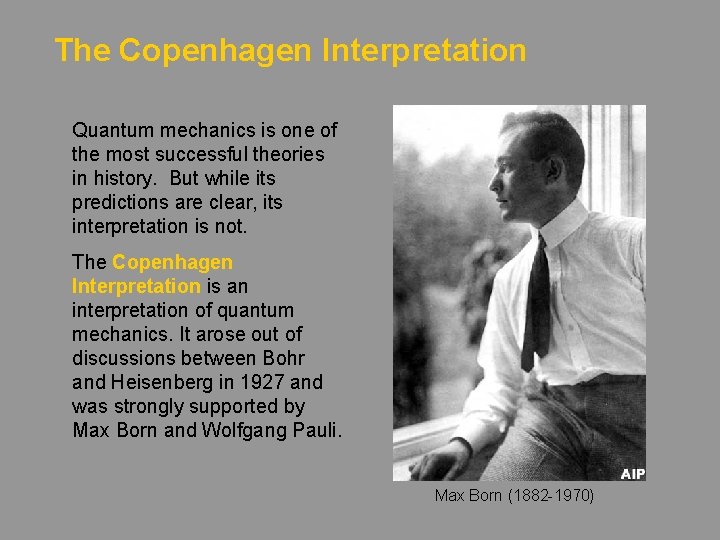 The Copenhagen Interpretation

Quantum mechanics is one of the most successful theories in history.  But while its predictions are clear, its interpretation is not.

The Copenhagen Interpretation is an interpretation of quantum mechanics. It arose out of discussions between Bohr and Heisenberg in 1927 and was strongly supported by Max Born and Wolfgang Pauli.

AIP

Max Born (1882-1970)